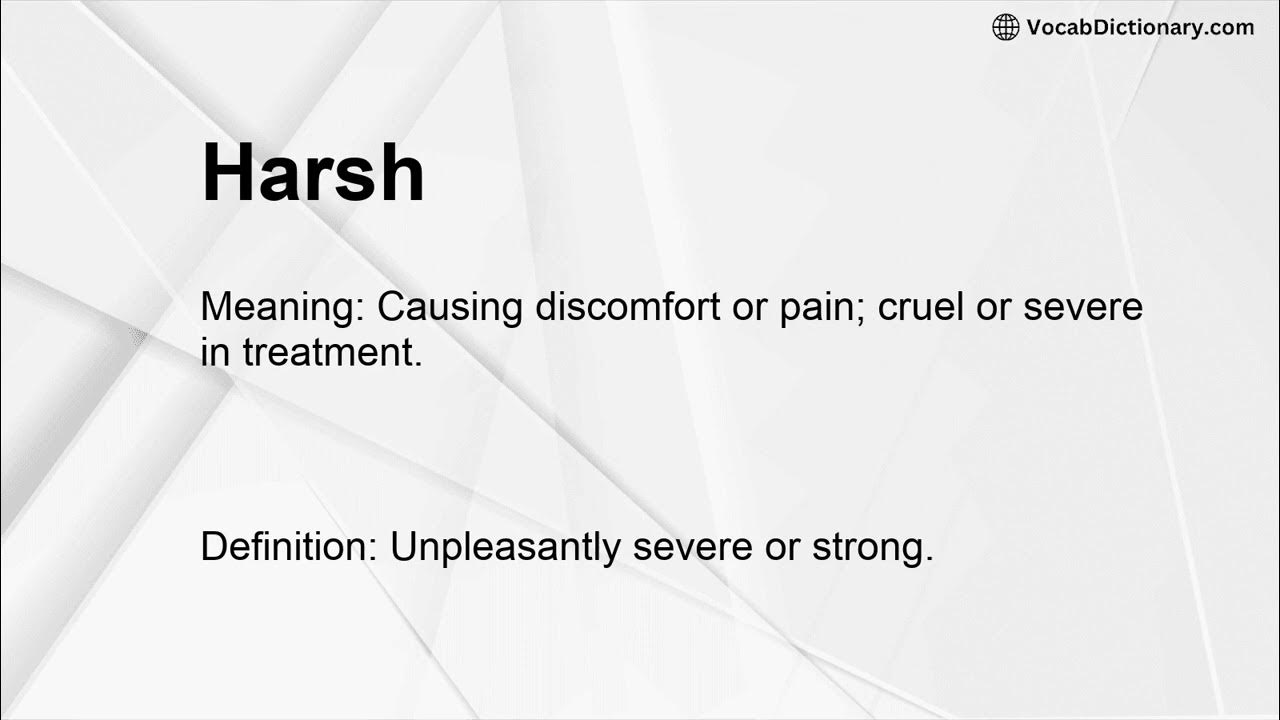 VocabDictionary.com

Harsh

Meaning: Causing discomfort or pain; cruel or severe in treatment.

Definition: Unpleasantly severe or strong.